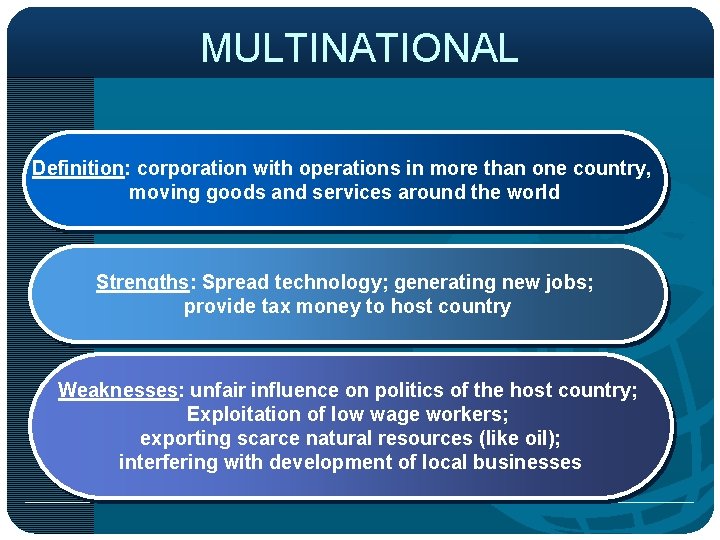 MULTINATIONAL

Definition: corporation with operations in more than one country, moving goods and services around the world

Strengths: Spread technology; generating new jobs; provide tax money to host country

Weaknesses: unfair influence on politics of the host country; Exploitation of low wage workers; exporting scarce natural resources (like oil); interfering with development of local businesses